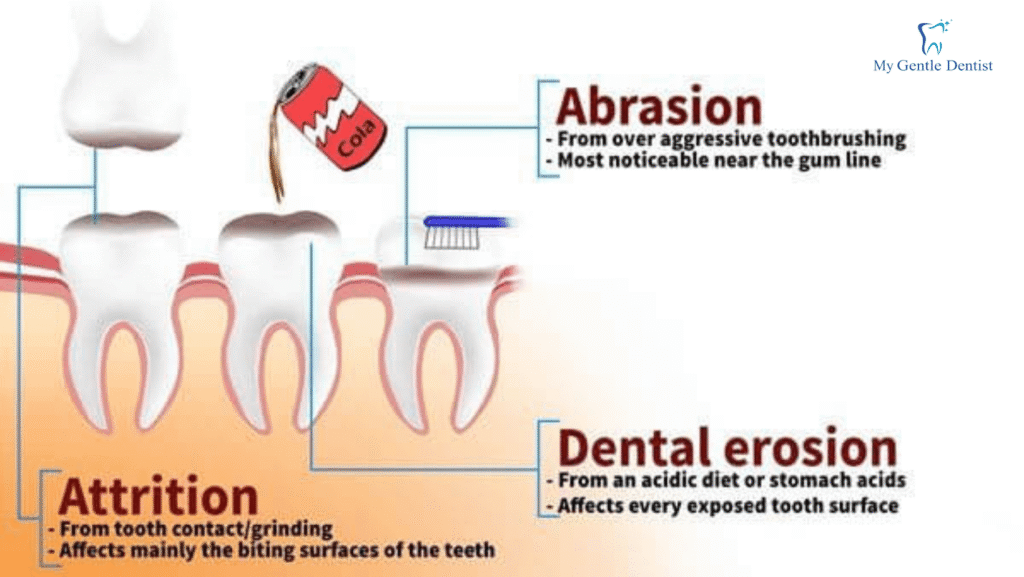 My Gentle Dentist

Cola

Abrasion
- From over aggressive toothbrushing
- Most noticeable near the gum line

Dental erosion
- From an acidic diet or stomach acids
- Affects every exposed tooth surface

Attrition
- From tooth contact/grinding
- Affects mainly the biting surfaces of the teeth